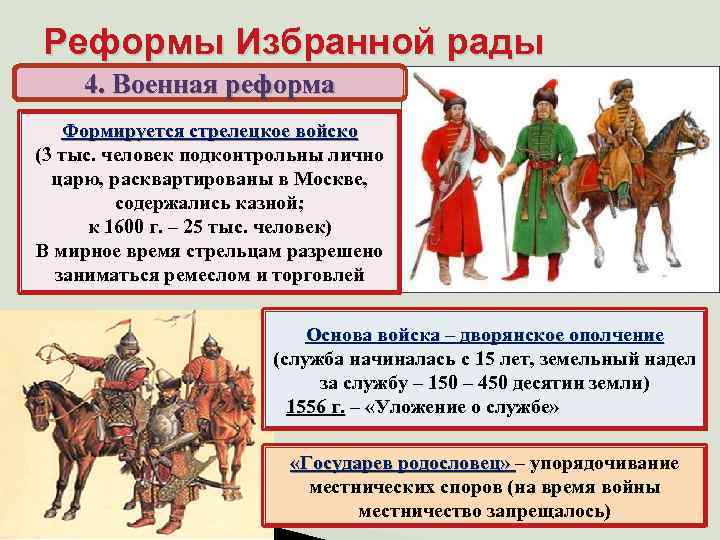 Реформы Избранной рады

4. Военная реформа

Формируется стрелецкое войско
(3 тыс. человек подконтрольны лично царю, расквартированы в Москве, содержались казной;
к 1600 г. – 25 тыс. человек)
В мирное время стрельцам разрешено заниматься ремеслом и торговлей

Основа войска – дворянское ополчение
(служба начиналась с 15 лет, земельный надел за службу – 150 – 450 десятин земли)
1556 г. – «Уложение о службе»

«Государев родословец» – упорядочивание местнических споров (на время войны местничество запрещалось)